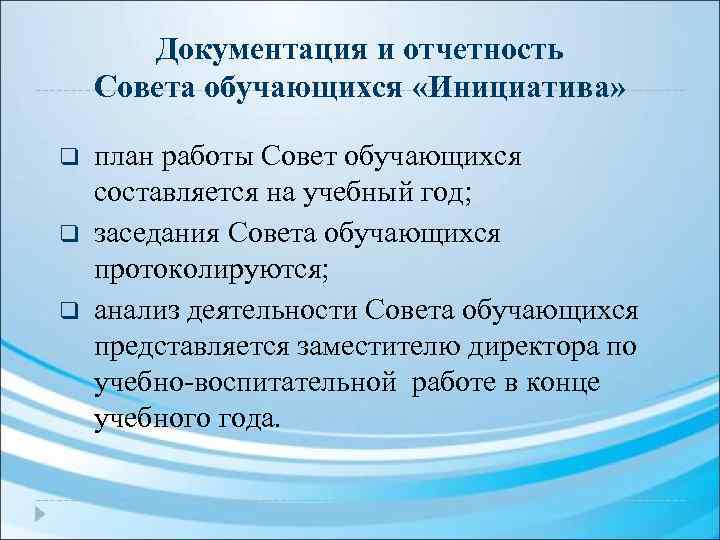 Документация и отчетность Совета обучающихся «Инициатива»

❑ план работы Совет обучающихся составляется на учебный год;

❑ заседания Совета обучающихся протоколируются;

❑ анализ деятельности Совета обучающихся представляется заместителю директора по учебно-воспитательной работе в конце учебного года.